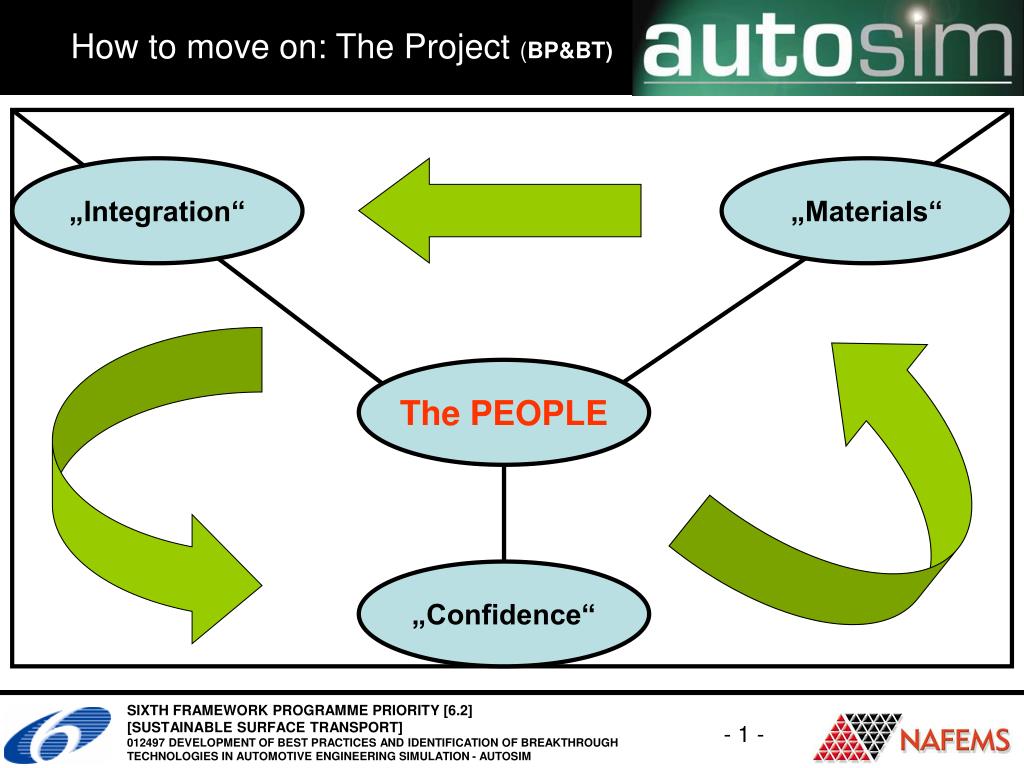 How to move on: The Project (BP&BT)

autosim

„Integration“

„Materials“

The PEOPLE

„Confidence“

SIXTH FRAMEWORK PROGRAMME PRIORITY [6.2]
[SUSTAINABLE SURFACE TRANSPORT]
012497 DEVELOPMENT OF BEST PRACTICES AND IDENTIFICATION OF BREAKTHROUGH TECHNOLOGIES IN AUTOMOTIVE ENGINEERING SIMULATION - AUTOSIM

- 1 -

NAFEMS